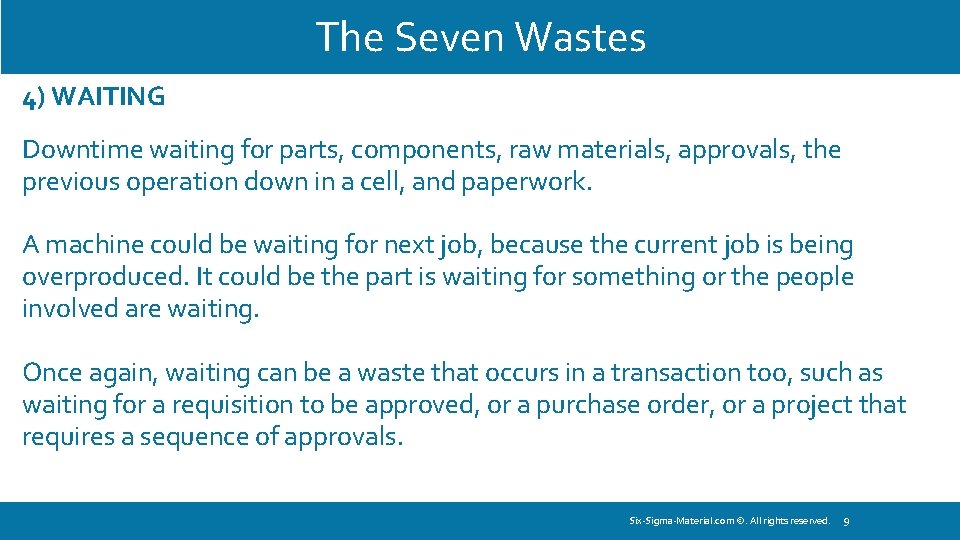 The Seven Wastes

4) WAITING

Downtime waiting for parts, components, raw materials, approvals, the previous operation down in a cell, and paperwork.

A machine could be waiting for next job, because the current job is being overproduced. It could be the part is waiting for something or the people involved are waiting.

Once again, waiting can be a waste that occurs in a transaction too, such as waiting for a requisition to be approved, or a purchase order, or a project that requires a sequence of approvals.

Six-Sigma-Material.com ©. All rights reserved. 9